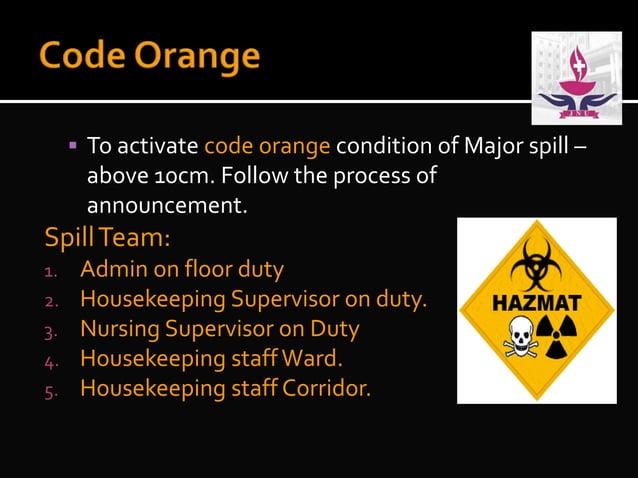 Code Orange

▪ To activate code orange condition of Major spill – above 10cm. Follow the process of announcement.

Spill Team:

1. Admin on floor duty
2. Housekeeping Supervisor on duty.
3. Nursing Supervisor on Duty
4. Housekeeping staff Ward.
5. Housekeeping staff Corridor.

HAZMAT